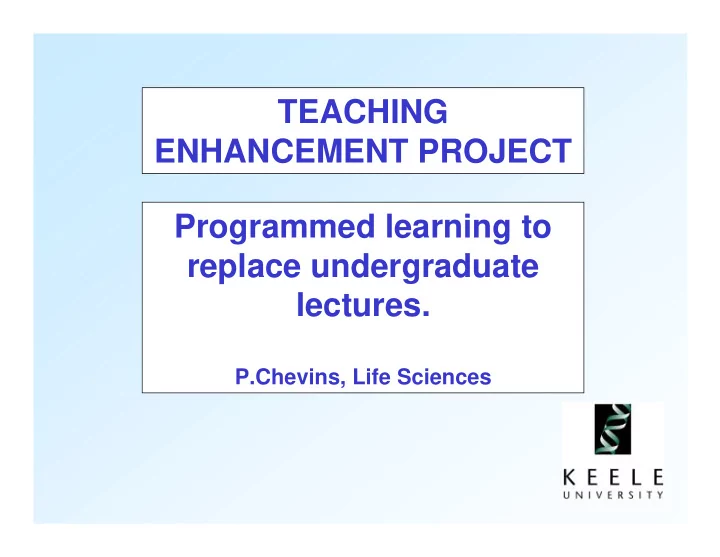 TEACHING ENHANCEMENT PROJECT

Programmed learning to replace undergraduate lectures.

P.Chevins, Life Sciences

KEELE UNIVERSITY